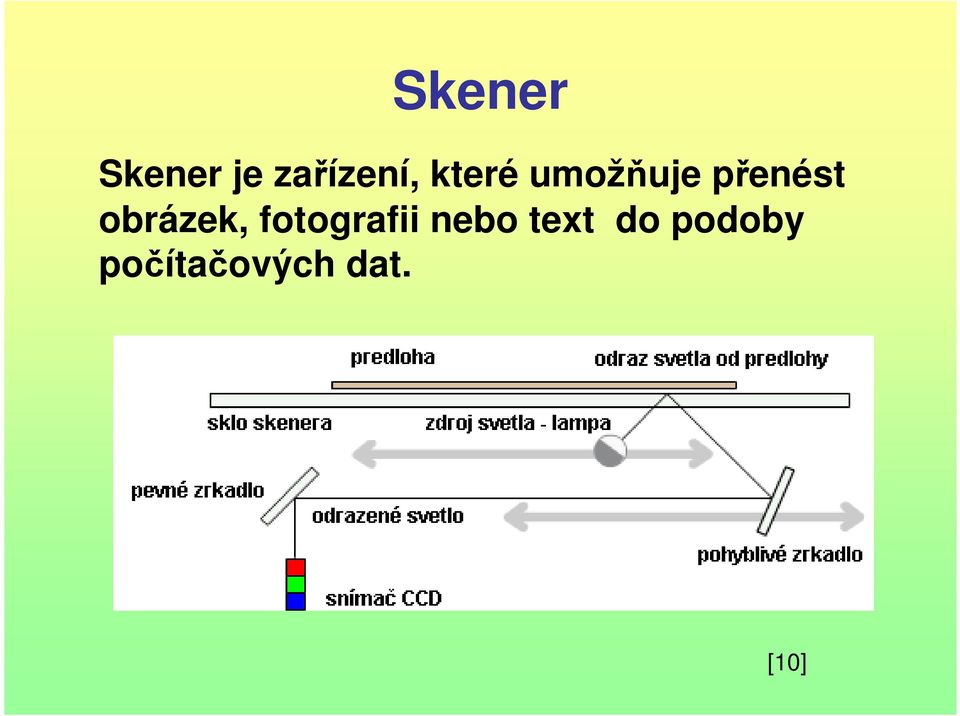 Skener

Skener je zařízení, které umožňuje přenést obrázek, fotografii nebo text do podoby počítačových dat.

predloha

odraz svetla od predlohy

sklo skenera

zdroj svetla - lampa

pevné zrkadlo

odrazené svetlo

pohyblivé zrkadlo

snímač CCD

[10]